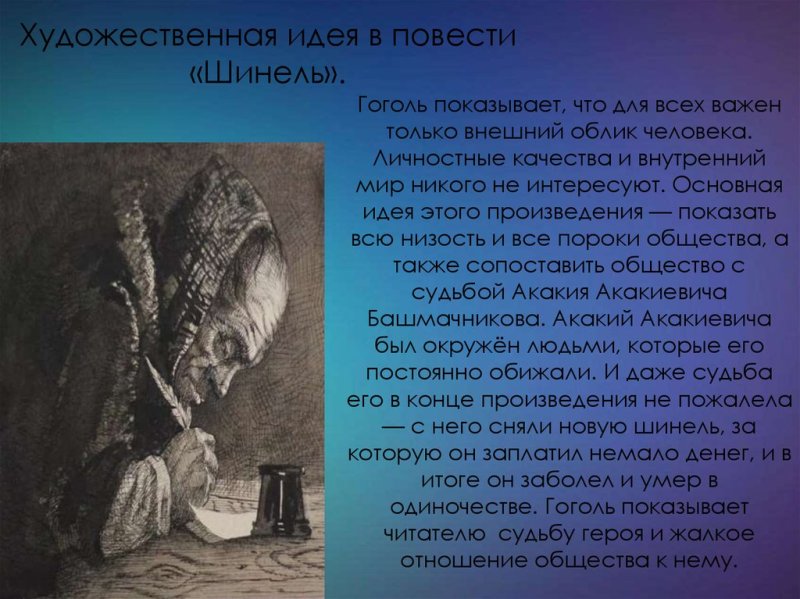 Художественная идея в повести «Шинель».

Гоголь показывает, что для всех важен только внешний облик человека. Личностные качества и внутренний мир никого не интересуют. Основная идея этого произведения — показать всю низость и все пороки общества, а также сопоставить общество с судьбой Акакия Акакиевича Башмачникова. Акакий Акакиевича был окружён людьми, которые его постоянно обижали. И даже судьба его в конце произведения не пожалела — с него сняли новую шинель, за которую он заплатил немало денег, и в итоге он заболел и умер в одиночестве. Гоголь показывает читателю судьбу героя и жалкое отношение общества к нему.